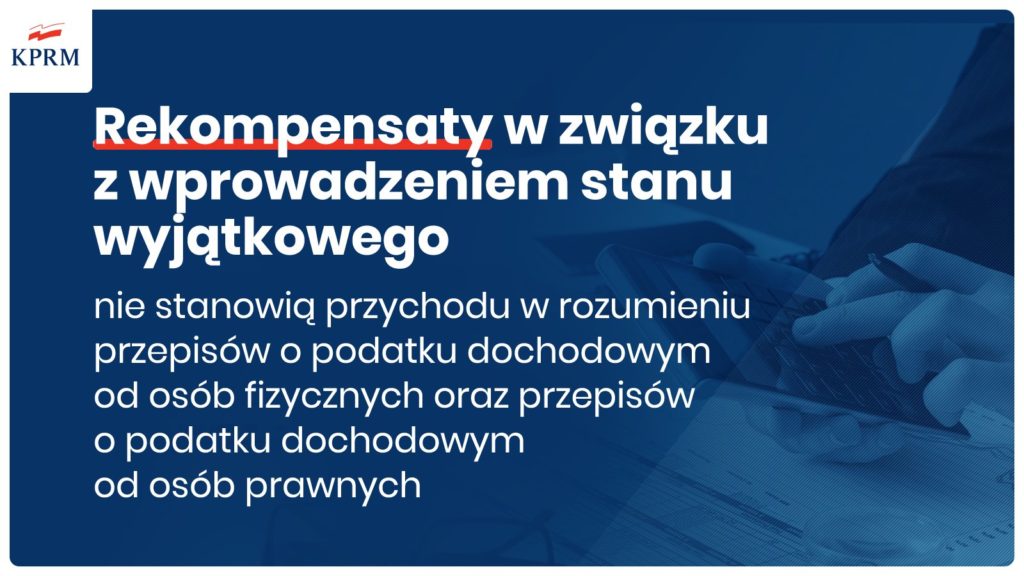 KPRM

Rekompensaty w związku z wprowadzeniem stanu wyjątkowego

nie stanowią przychodu w rozumieniu przepisów o podatku dochodowym od osób fizycznych oraz przepisów o podatku dochodowym od osób prawnych